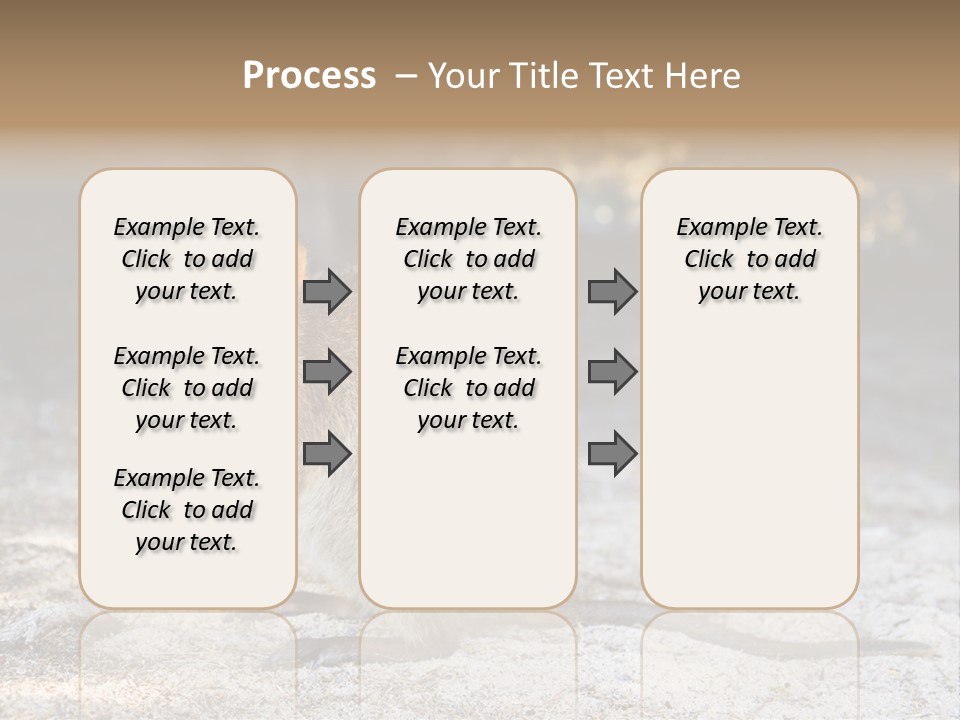 Process – Your Title Text Here

Example Text. Click to add your text.

Example Text. Click to add your text.

Example Text. Click to add your text.

Example Text. Click to add your text.

Example Text. Click to add your text.

Example Text. Click to add your text.